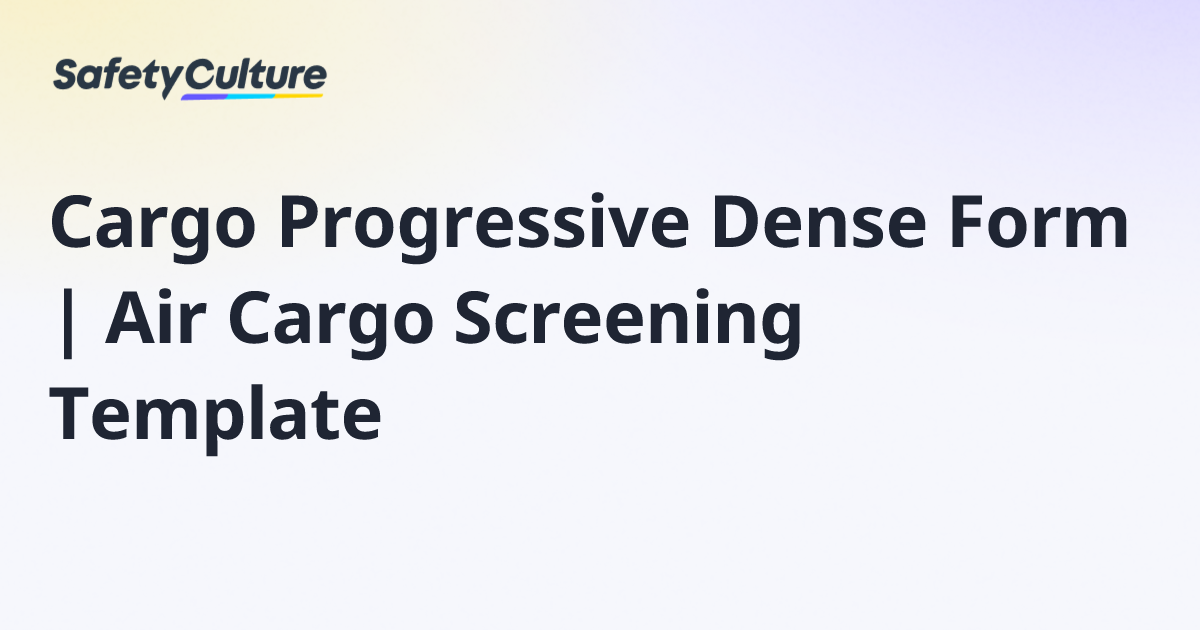 SafetyCulture

Cargo Progressive Dense Form | Air Cargo Screening Template